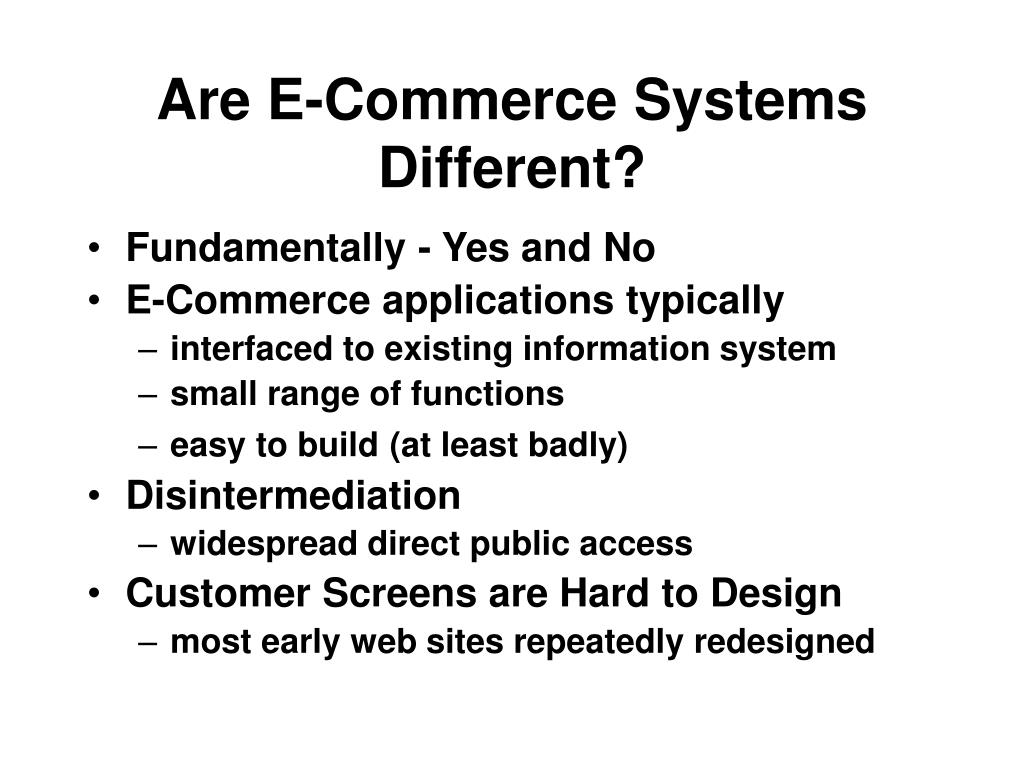 Are E-Commerce Systems Different?

• Fundamentally - Yes and No
• E-Commerce applications typically
– interfaced to existing information system
– small range of functions
– easy to build (at least badly)
• Disintermediation
– widespread direct public access
• Customer Screens are Hard to Design
– most early web sites repeatedly redesigned